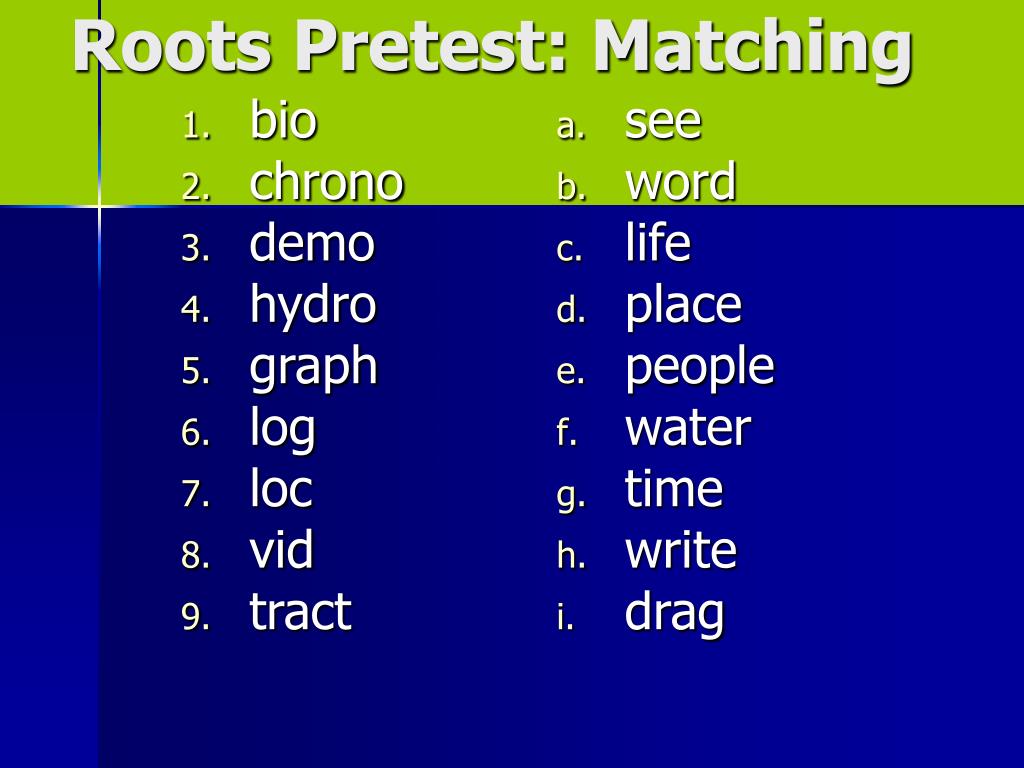 Roots Pretest: Matching

1. bio
2. chrono
3. demo
4. hydro
5. graph
6. log
7. loc
8. vid
9. tract

a. see
b. word
c. life
d. place
e. people
f. water
g. time
h. write
i. drag